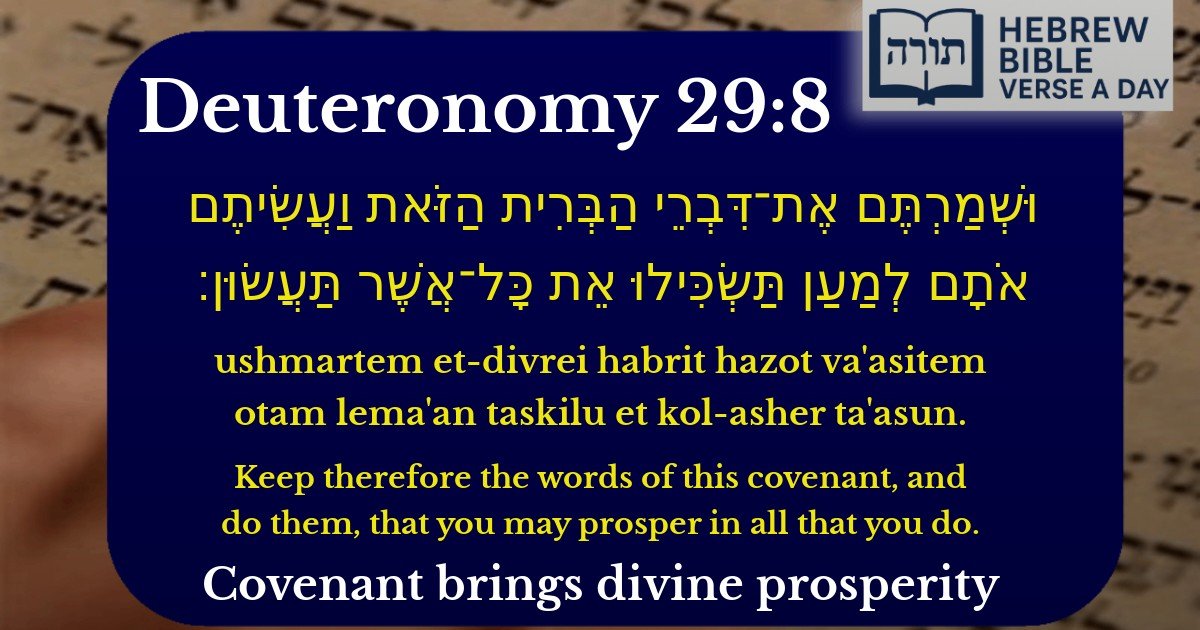 תורה HEBREW BIBLE VERSE A DAY

Deuteronomy 29:8

וּשְׁמַרְתֶּם אֶת־דִּבְרֵי הַבְּרִית הַזֹּאת וַעֲשִׂיתֶם אֹתָם לְמַעַן תַּשְׂכִּילוּ אֵת כָּל־אֲשֶׁר תַּעֲשׂוּן׃

ushmartem et-divrei habrit hazot va'asitem otam lema'an taskilu et kol-asher ta'asun.

Keep therefore the words of this covenant, and do them, that you may prosper in all that you do.

Covenant brings divine prosperity